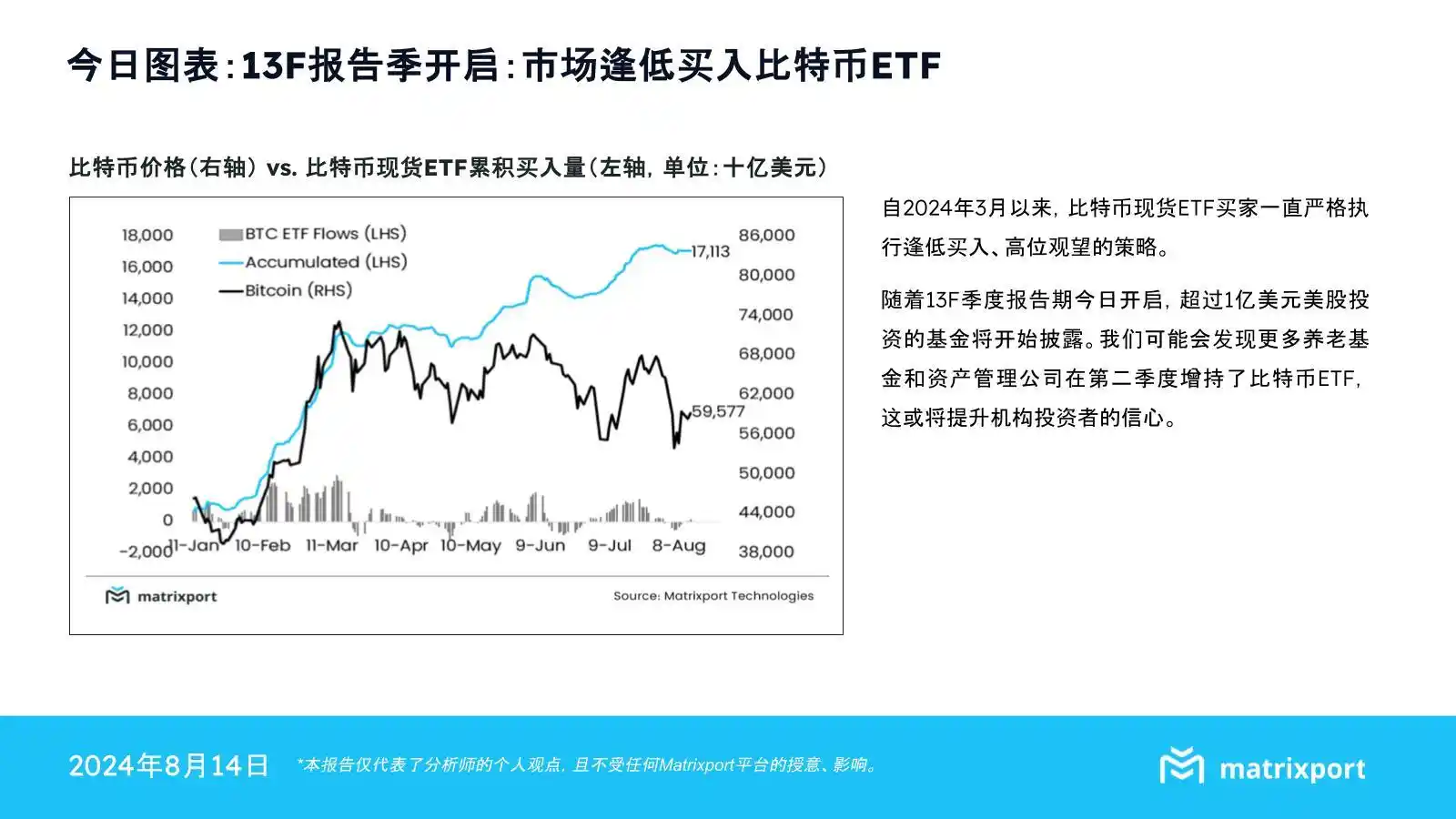 今日图表：13F报告季开启：市场逢低买入比特币ETF

比特币价格（右轴）vs. 比特币现货ETF累积买入量（左轴，单位：十亿美元）

BTC ETF Flows (LHS)
Accumulated (LHS)
Bitcoin (RHS)

18,000
16,000
14,000
12,000
10,000
8,000
6,000
4,000
2,000
0
-2,000

86,000
80,000
74,000
68,000
62,000
56,000
50,000
44,000
38,000

17,113
59,577

11-Jan 10-Feb 11-Mar 10-Apr 10-May 9-Jun 9-Jul 8-Aug

matrixport
Source: Matrixport Technologies

自2024年3月以来，比特币现货ETF买家一直严格执行逢低买入、高位观望的策略。

随着13F季度报告期今日开启，超过1亿美元美股投资的基金将开始披露。我们可能会发现更多养老基金和资产管理公司在第二季度增持了比特币ETF，这或将提升机构投资者的信心。

2024年8月14日 *本报告仅代表了分析师的个人观点，且不受任何Matrixport平台的授意、影响。

matrixport